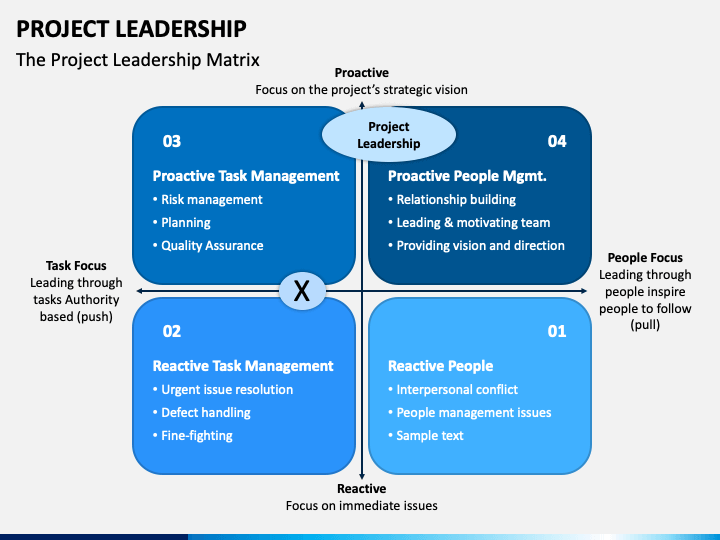 PROJECT LEADERSHIP

The Project Leadership Matrix

Proactive
Focus on the project's strategic vision

Project Leadership

03

Proactive Task Management
• Risk management
• Planning
• Quality Assurance

04

Proactive People Mgmt.
• Relationship building
• Leading & motivating team
• Providing vision and direction

Task Focus
Leading through tasks Authority based (push)

X

People Focus
Leading through people inspire people to follow (pull)

02

Reactive Task Management
• Urgent issue resolution
• Defect handling
• Fine-fighting

01

Reactive People
• Interpersonal conflict
• People management issues
• Sample text

Reactive
Focus on immediate issues